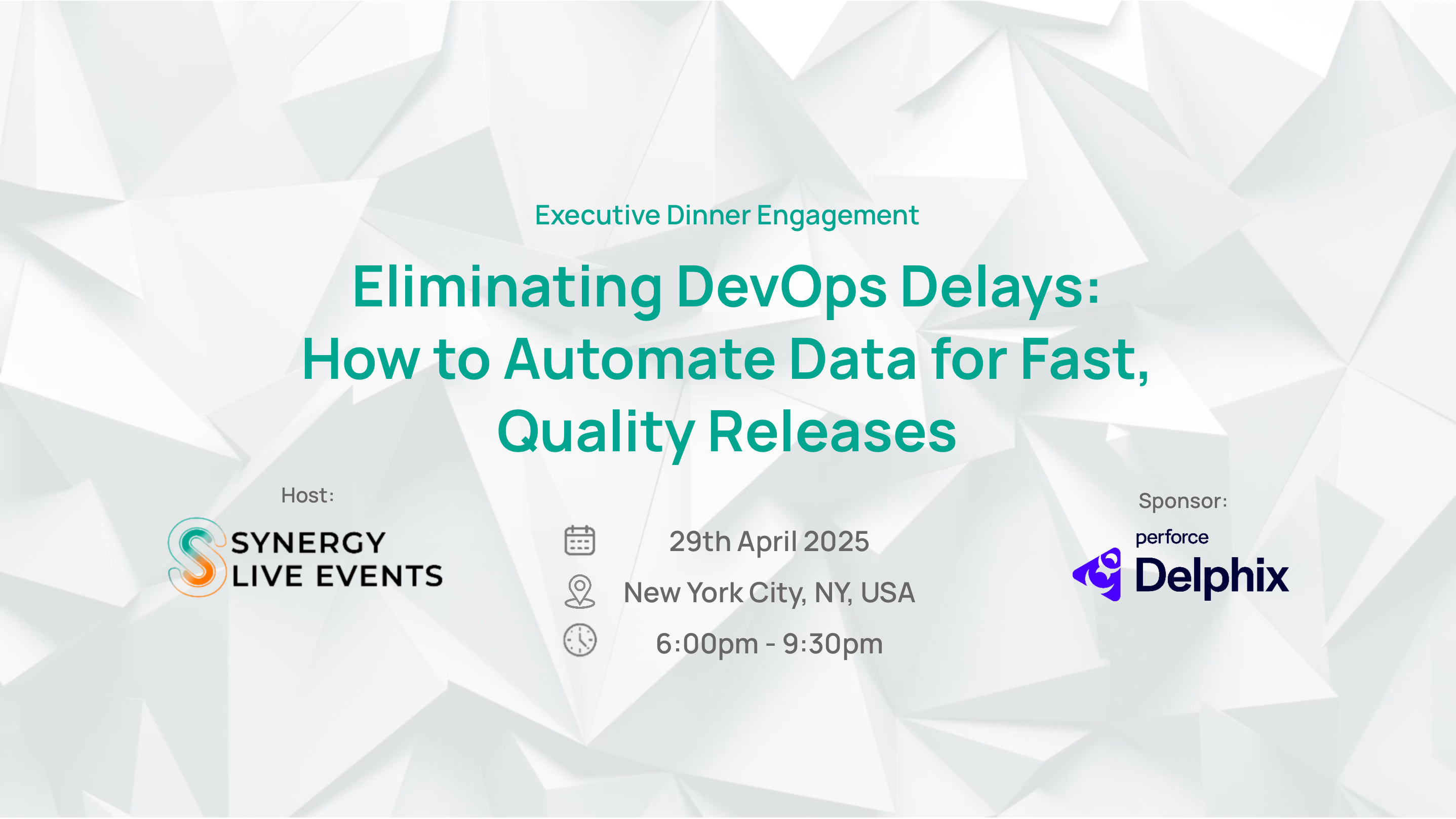 Executive Dinner Engagement

Eliminating DevOps Delays: How to Automate Data for Fast, Quality Releases

Host:

SYNERGY LIVE EVENTS

29th April 2025

New York City, NY, USA

6:00pm - 9:30pm

Sponsor:

perforce Delphix